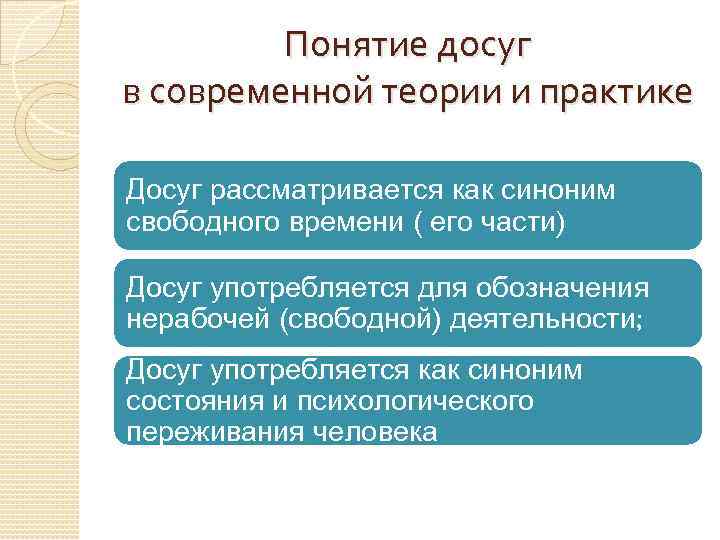 Понятие досуг
в современной теории и практике

Досуг рассматривается как синоним свободного времени ( его части)

Досуг употребляется для обозначения нерабочей (свободной) деятельности;

Досуг употребляется как синоним состояния и психологического переживания человека